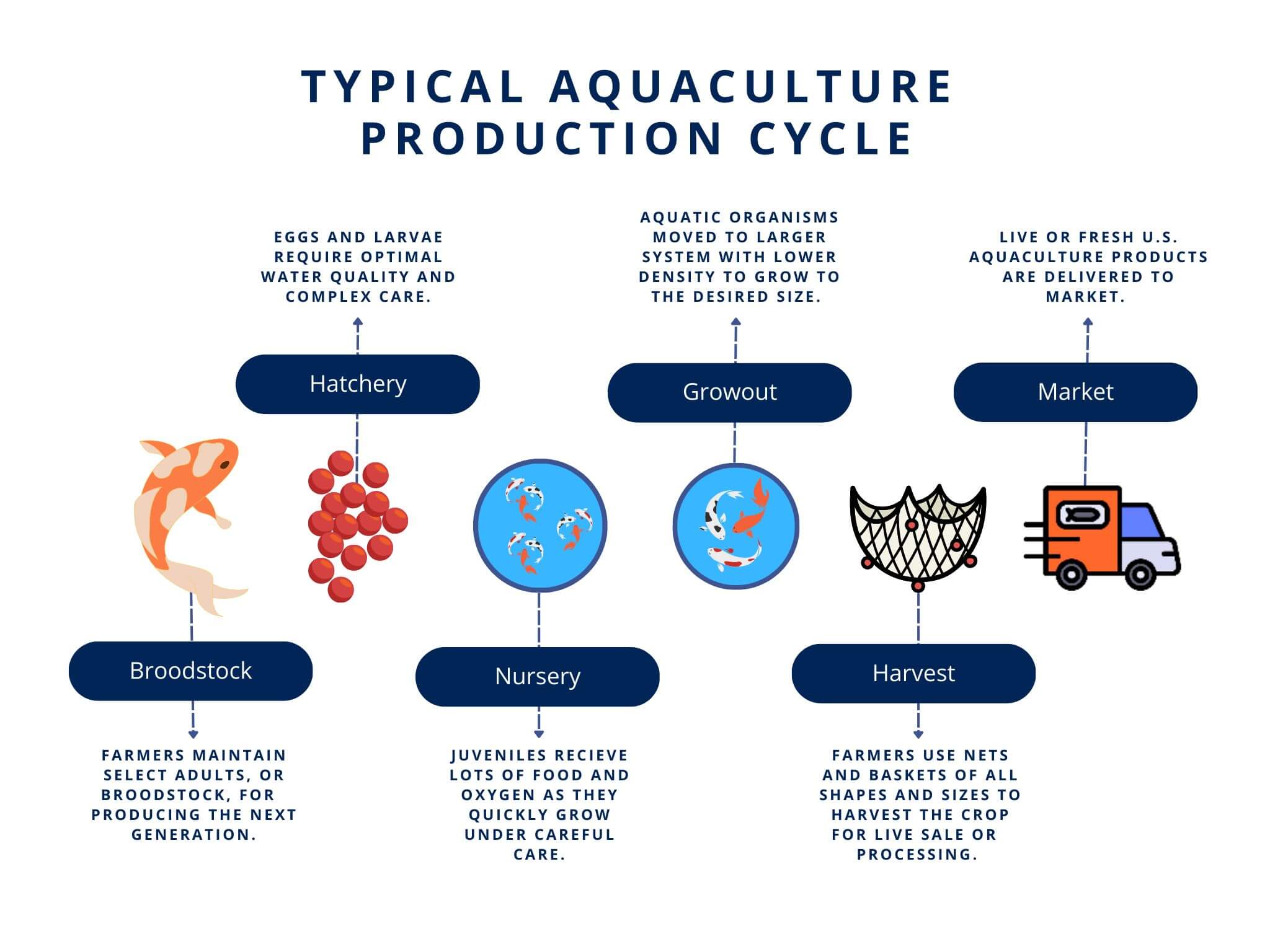 TYPICAL AQUACULTURE PRODUCTION CYCLE

Broodstock

FARMERS MAINTAIN SELECT ADULTS, OR BROODSTOCK, FOR PRODUCING THE NEXT GENERATION.

Hatchery

EGGS AND LARVAE REQUIRE OPTIMAL WATER QUALITY AND COMPLEX CARE.

Nursery

JUVENILES RECIEVE LOTS OF FOOD AND OXYGEN AS THEY QUICKLY GROW UNDER CAREFUL CARE.

Growout

AQUATIC ORGANISMS MOVED TO LARGER SYSTEM WITH LOWER DENSITY TO GROW TO THE DESIRED SIZE.

Harvest

FARMERS USE NETS AND BASKETS OF ALL SHAPES AND SIZES TO HARVEST THE CROP FOR LIVE SALE OR PROCESSING.

Market

LIVE OR FRESH U.S. AQUACULTURE PRODUCTS ARE DELIVERED TO MARKET.